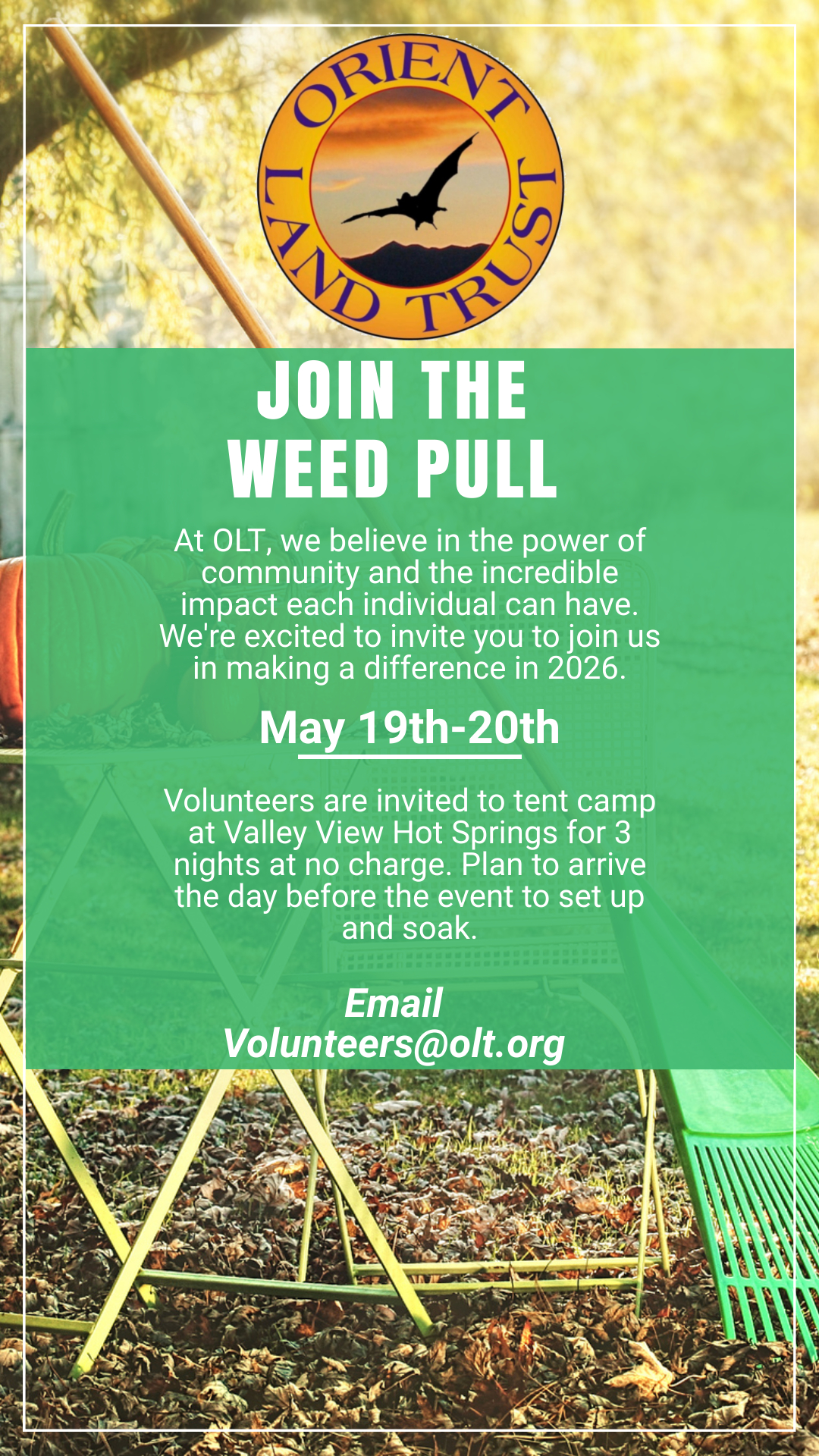 ORIENT LAND TRUST

JOIN THE WEED PULL

At OLT, we believe in the power of community and the incredible impact each individual can have. We're excited to invite you to join us in making a difference in 2026.

May 19th-20th

Volunteers are invited to tent camp at Valley View Hot Springs for 3 nights at no charge. Plan to arrive the day before the event to set up and soak.

Email Volunteers@olt.org